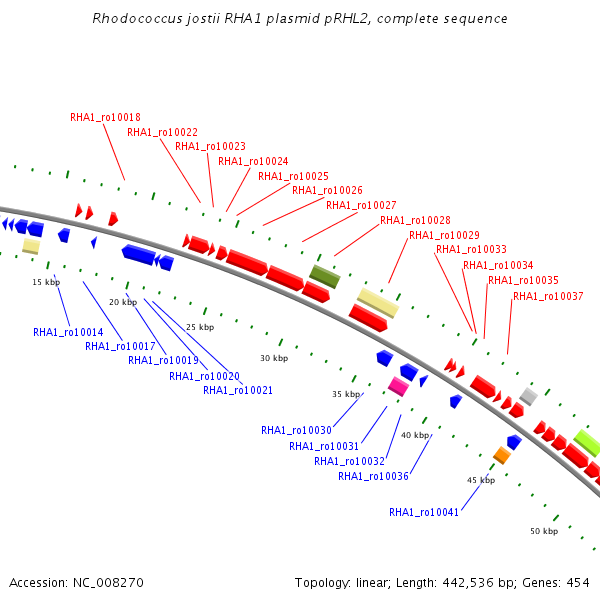 Rhodococcus jostii RHA1 plasmid pRHL2, complete sequence

RHA1_ro10018
RHA1_ro10022
RHA1_ro10023
RHA1_ro10024
RHA1_ro10025
RHA1_ro10026
RHA1_ro10027
RHA1_ro10028
RHA1_ro10029
RHA1_ro10033
RHA1_ro10034
RHA1_ro10035
RHA1_ro10037

15 kbp
20 kbp
25 kbp
30 kbp
35 kbp
40 kbp
45 kbp
50 kbp

RHA1_ro10014
RHA1_ro10017
RHA1_ro10019
RHA1_ro10020
RHA1_ro10021
RHA1_ro10030
RHA1_ro10031
RHA1_ro10032
RHA1_ro10036
RHA1_ro10041

Accession: NC_008270
Topology: linear; Length: 442,536 bp; Genes: 454